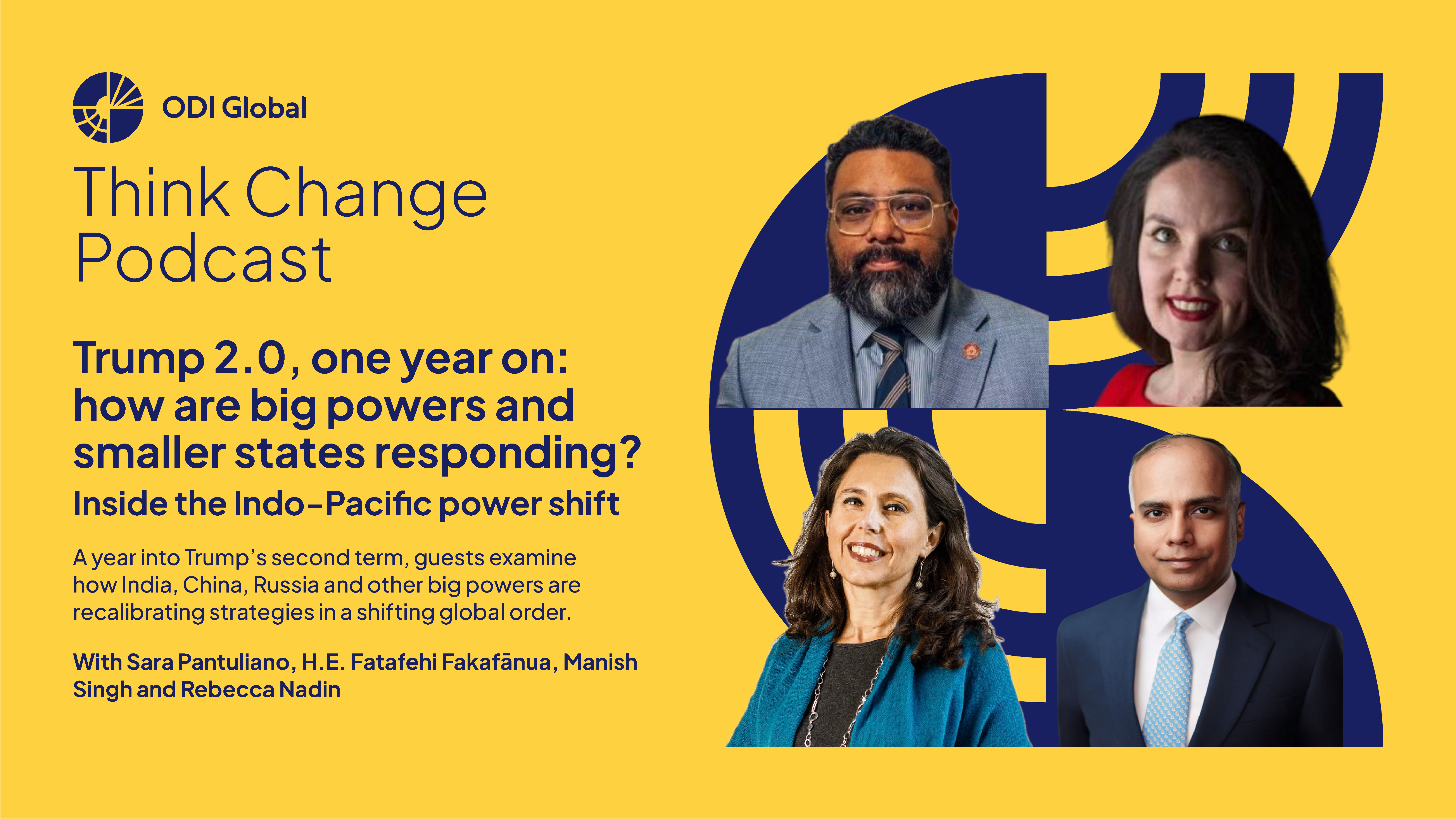 ODI Global

Think Change Podcast

Trump 2.0, one year on: how are big powers and smaller states responding?

Inside the Indo-Pacific power shift

A year into Trump's second term, guests examine how India, China, Russia and other big powers are recalibrating strategies in a shifting global order.

With Sara Pantuliano, H.E. Fatafehi Fakafānua, Manish Singh and Rebecca Nadin